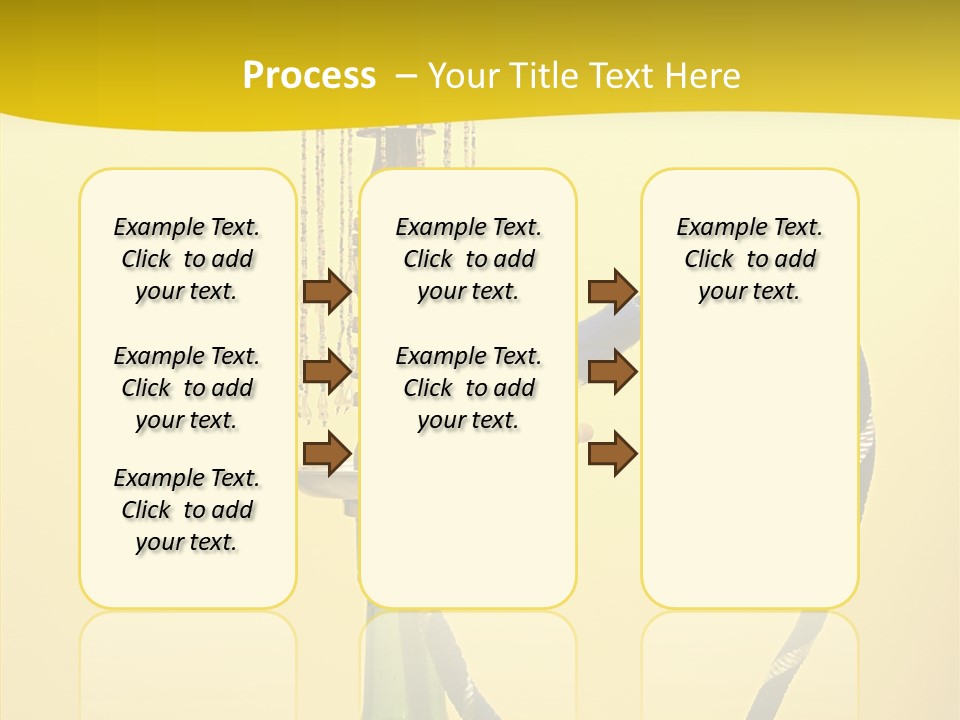 Process – Your Title Text Here

Example Text. Click to add your text.

Example Text. Click to add your text.

Example Text. Click to add your text.

Example Text. Click to add your text.

Example Text. Click to add your text.

Example Text. Click to add your text.